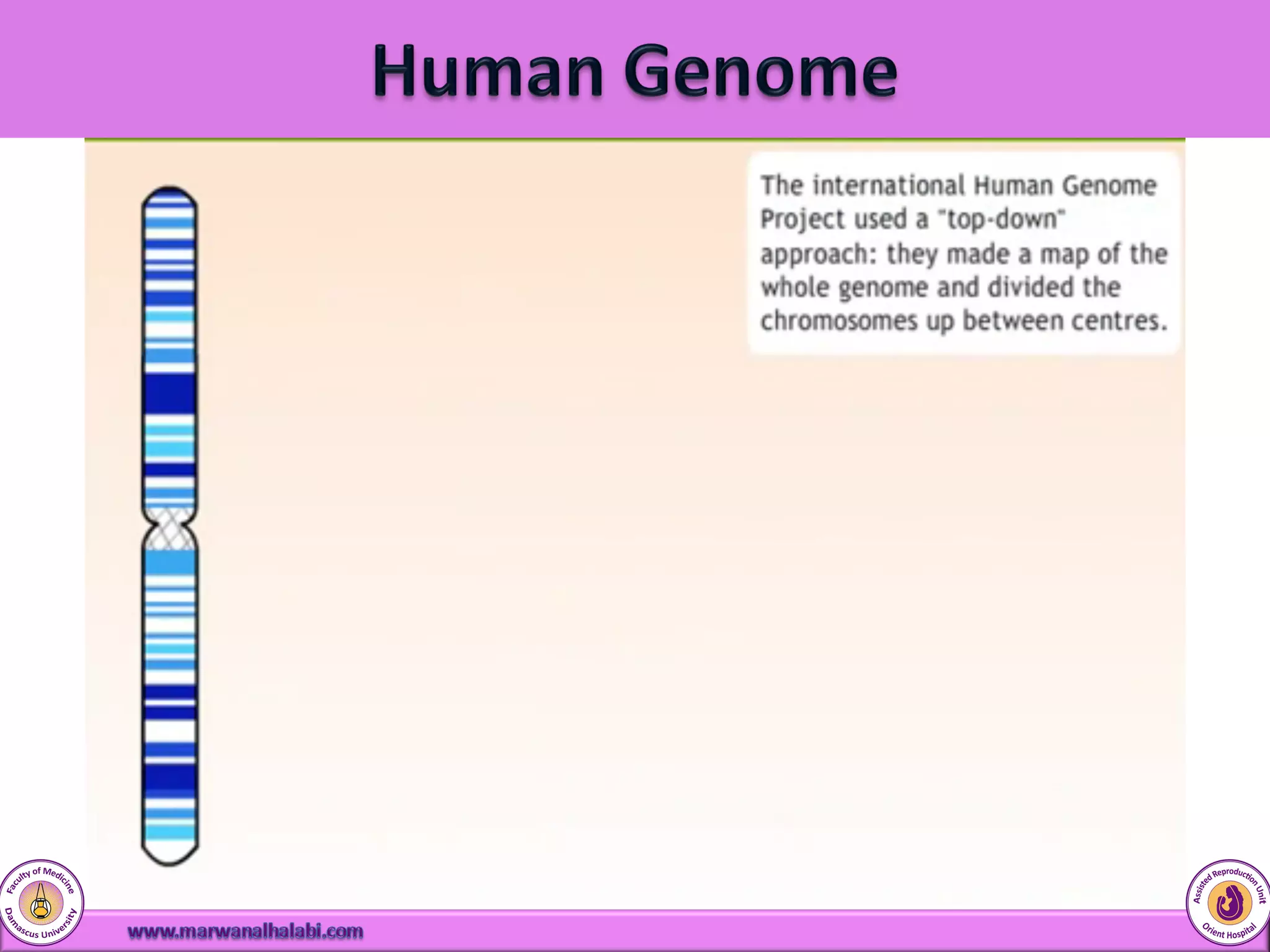 Human Genome

The international Human Genome Project used a "top-down" approach: they made a map of the whole genome and divided the chromosomes up between centres.

Faculty of Medicine
Damascus University

www.marwanalhalabi.com

Assisted Reproduction Unit
Orient Hospital